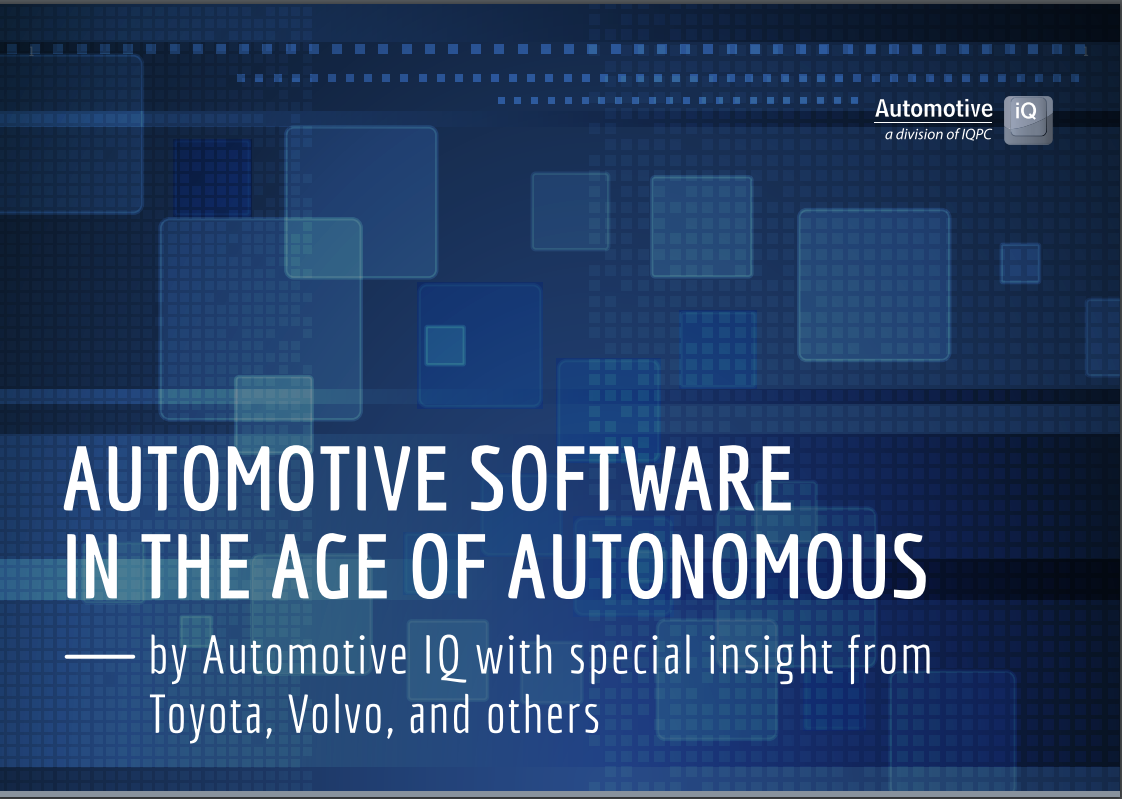 Automotive iQ
a division of IQPC

AUTOMOTIVE SOFTWARE IN THE AGE OF AUTONOMOUS

— by Automotive IQ with special insight from Toyota, Volvo, and others